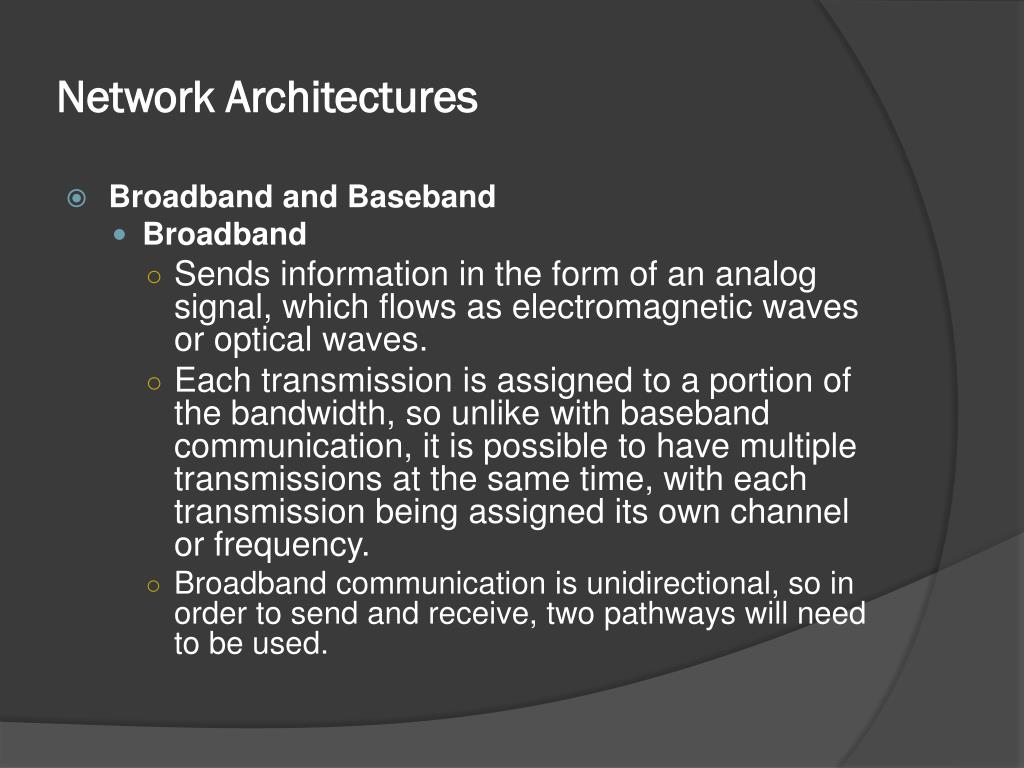 Network Architectures

Broadband and Baseband

Broadband

Sends information in the form of an analog signal, which flows as electromagnetic waves or optical waves.

Each transmission is assigned to a portion of the bandwidth, so unlike with baseband communication, it is possible to have multiple transmissions at the same time, with each transmission being assigned its own channel or frequency.

Broadband communication is unidirectional, so in order to send and receive, two pathways will need to be used.